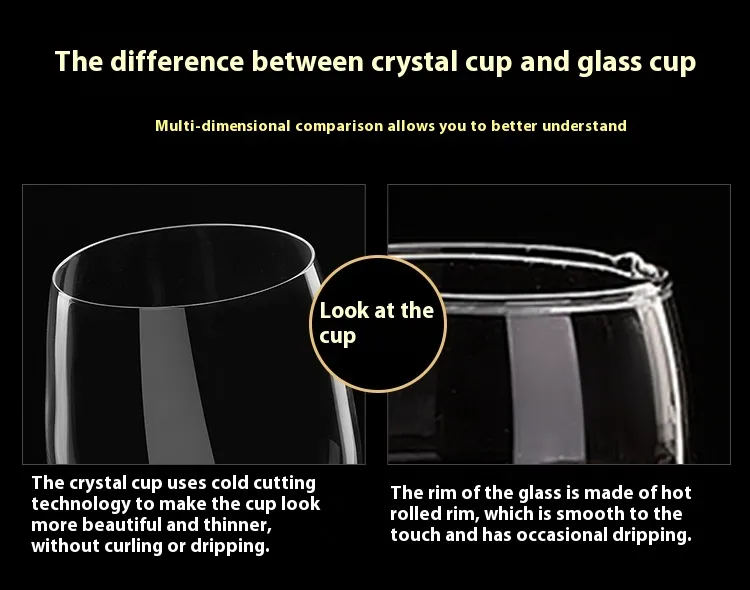 The difference between crystal cup and glass cup

Multi-dimensional comparison allows you to better understand

Look at the cup

The crystal cup uses cold cutting technology to make the cup look more beautiful and thinner, without curling or dripping.

The rim of the glass is made of hot rolled rim, which is smooth to the touch and has occasional dripping.